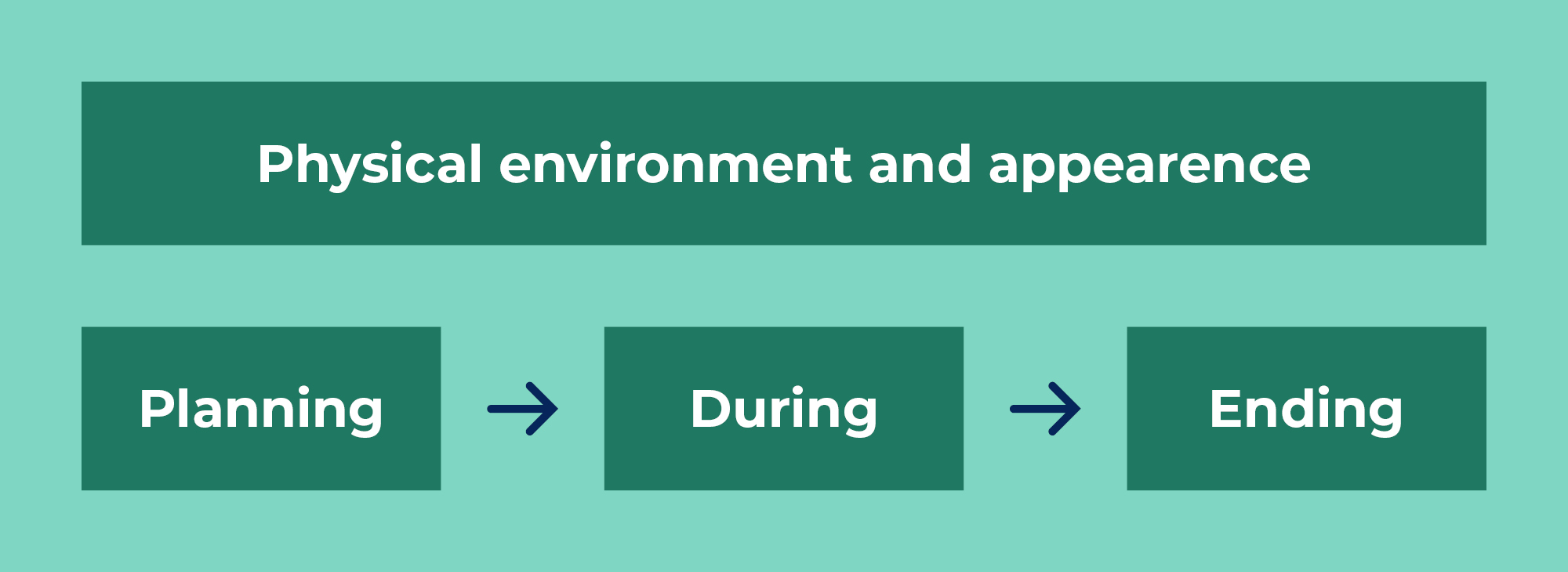 Physical environment and appearence

Planning → During → Ending